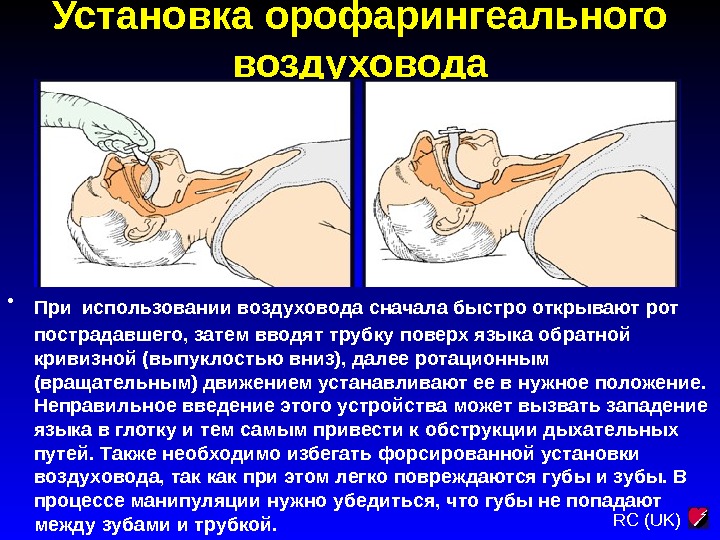 Установка орофарингеального воздуховода

• При использовании воздуховода сначала быстро открывают рот пострадавшего, затем вводят трубку поверх языка обратной кривизной (выпуклостью вниз), далее ротационным (вращательным) движением устанавливают ее в нужное положение. Неправильное введение этого устройства может вызвать западение языка в глотку и тем самым привести к обструкции дыхательных путей. Также необходимо избегать форсированной установки воздуховода, так как при этом легко повреждаются губы и зубы. В процессе манипуляции нужно убедиться, что губы не попадают между зубами и трубкой.

RC (UK)